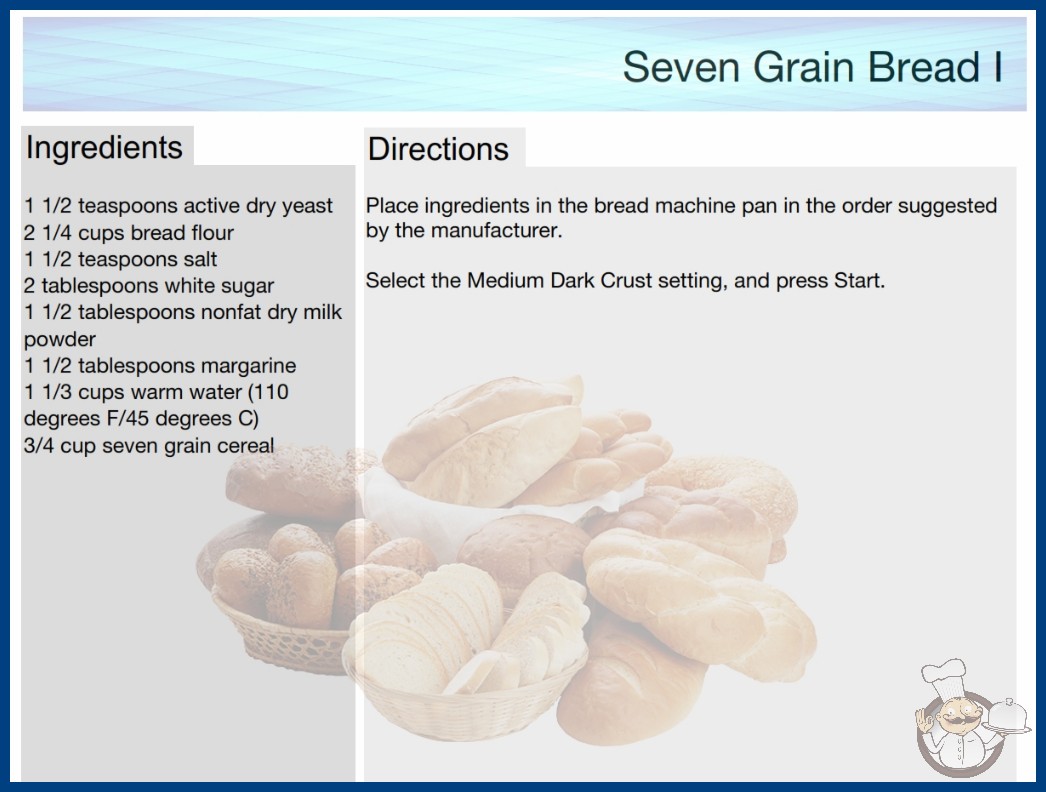 Seven Grain Bread I

Ingredients

1 1/2 teaspoons active dry yeast
2 1/4 cups bread flour
1 1/2 teaspoons salt
2 tablespoons white sugar
1 1/2 tablespoons nonfat dry milk powder
1 1/2 tablespoons margarine
1 1/3 cups warm water (110 degrees F/45 degrees C)
3/4 cup seven grain cereal

Directions

Place ingredients in the bread machine pan in the order suggested by the manufacturer.

Select the Medium Dark Crust setting, and press Start.